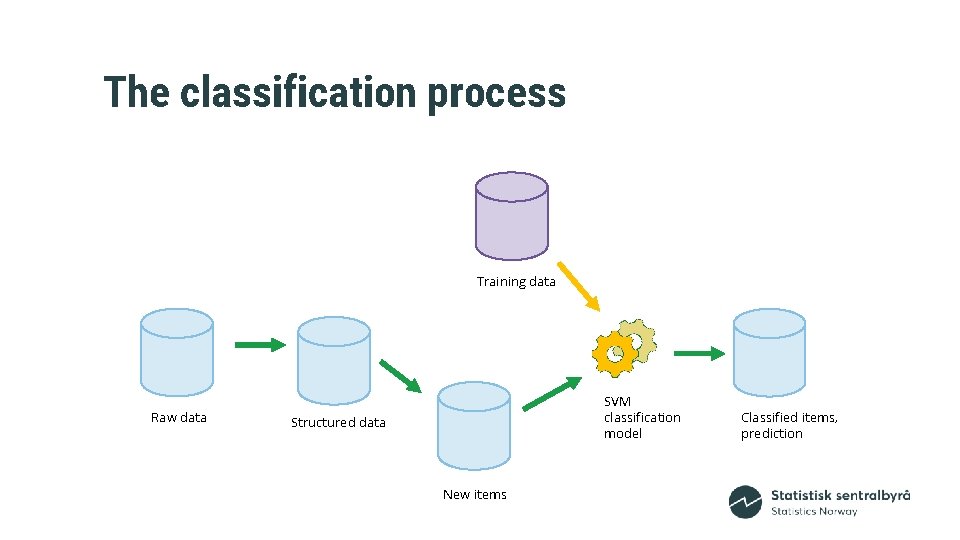 The classification process

Training data

Raw data

Structured data

New items

SVM classification model

Classified items, prediction

Statistisk sentralbyrå
Statistics Norway